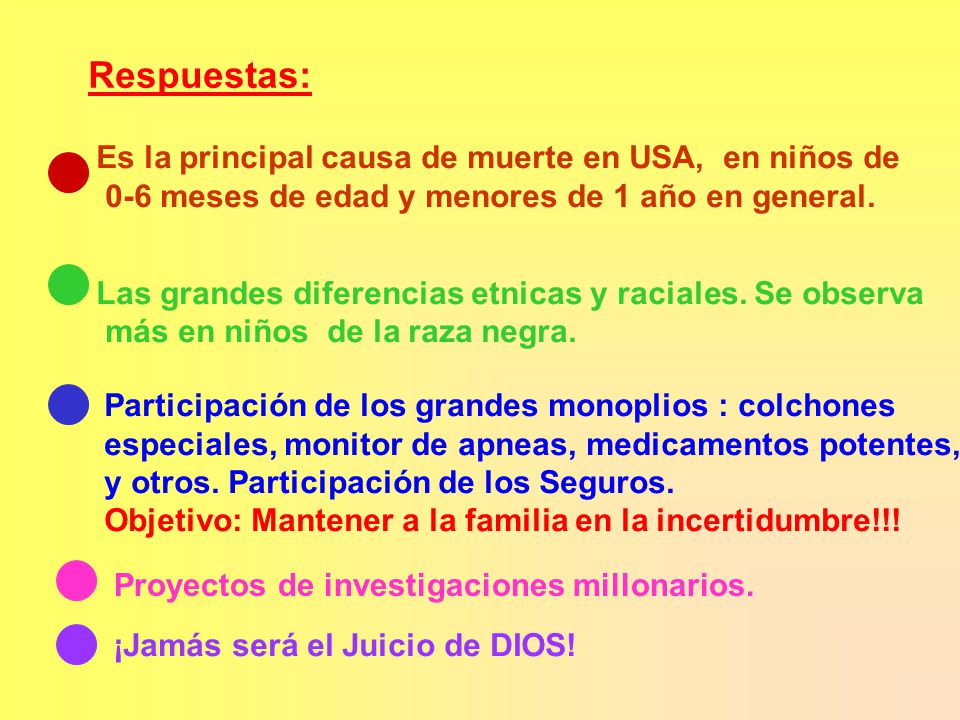 Respuestas:

Es la principal causa de muerte en USA, en niños de 0-6 meses de edad y menores de 1 año en general.

Las grandes diferencias etnicas y raciales. Se observa más en niños de la raza negra.

Participación de los grandes monoplios : colchones especiales, monitor de apneas, medicamentos potentes, y otros. Participación de los Seguros.
Objetivo: Mantener a la familia en la incertidumbre!!!

Proyectos de investigaciones millonarios.

¡Jamás será el Juicio de DIOS!